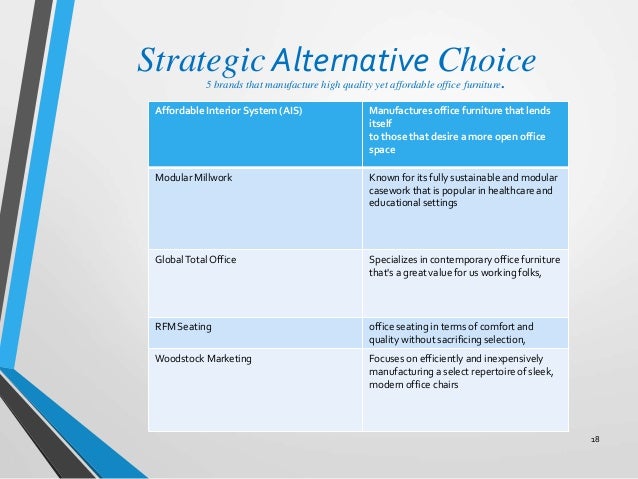 Strategic Alternative Choice
5 brands that manufacture high quality yet affordable office furniture.

| Affordable Interior System (AIS) | Manufactures office furniture that lends itself to those that desire a more open office space |
|---|---|
| Modular Millwork | Known for its fully sustainable and modular casework that is popular in healthcare and educational settings |
| Global Total Office | Specializes in contemporary office furniture that's a great value for us working folks, |
| RFM Seating | office seating in terms of comfort and quality without sacrificing selection, |
| Woodstock Marketing | Focuses on efficiently and inexpensively manufacturing a select repertoire of sleek, modern office chairs |

18